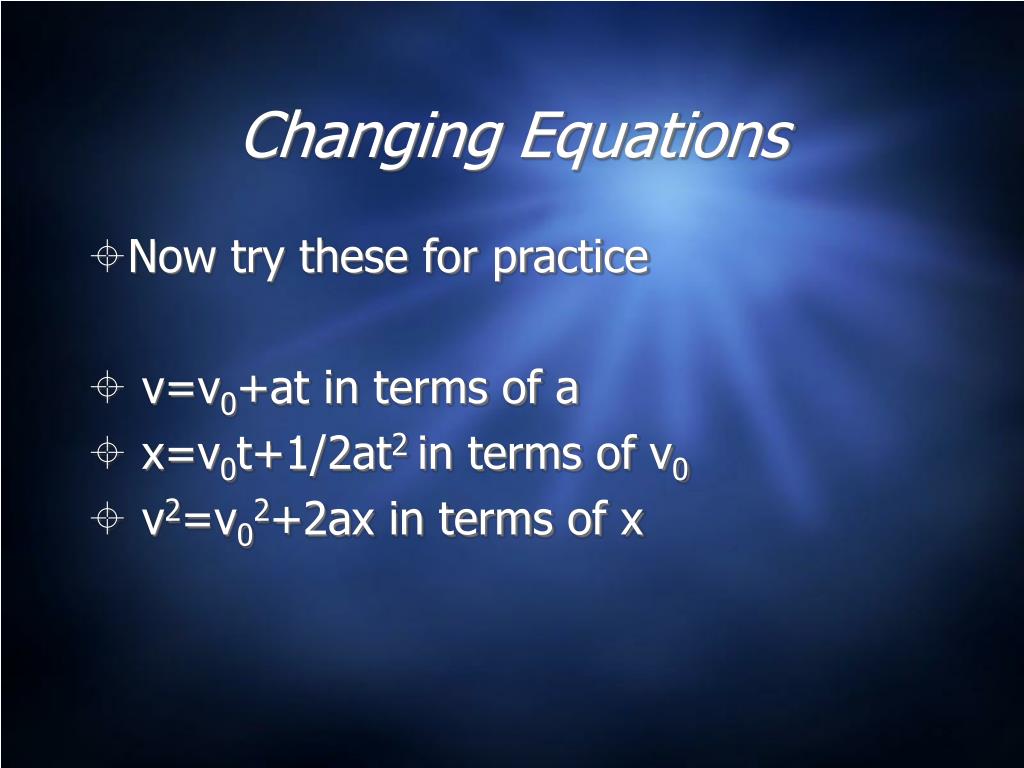 Changing Equations

Now try these for practice

$v=v_0+at$ in terms of a
$x=v_0t+1/2at^2$ in terms of $v_0$
$v^2=v_0^2+2ax$ in terms of x